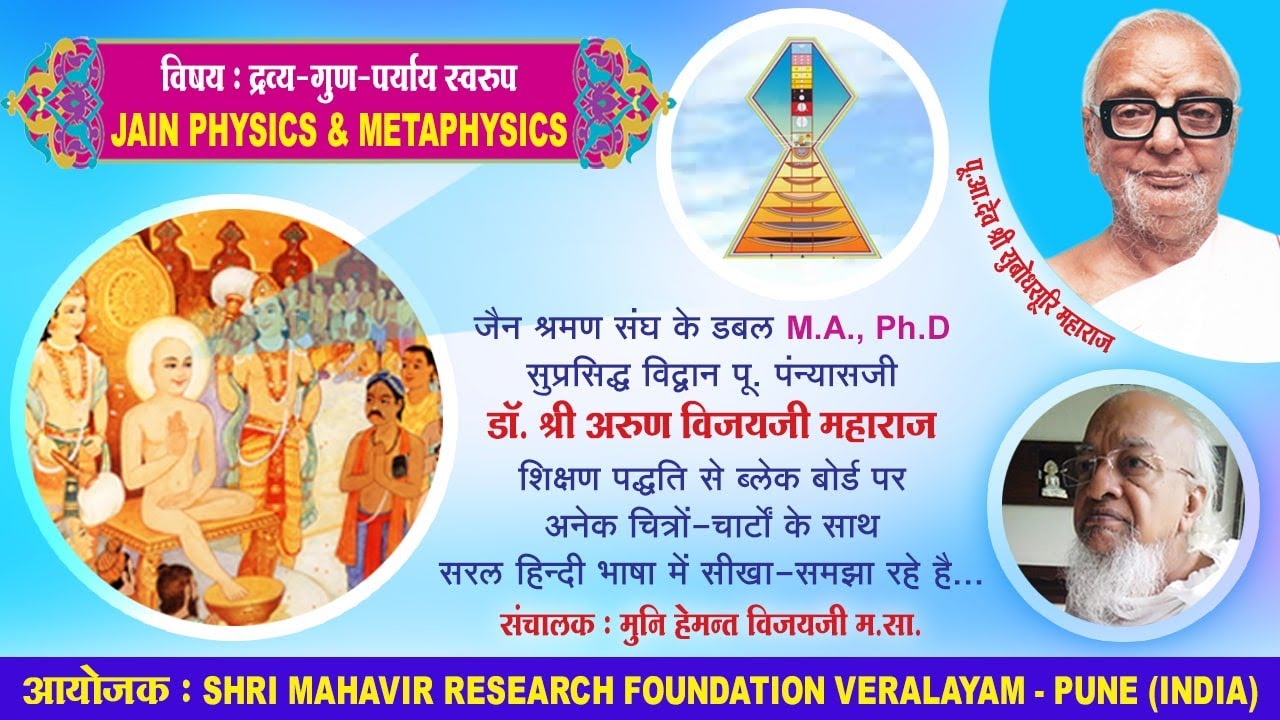 विषय : द्रव्य-गुण-पर्याय स्वरुप
JAIN PHYSICS & METAPHYSICS

पू.आ.देव श्री सुबोधसूरि महाराज

जैन श्रमण संघ के डबल M.A., Ph.D
सुप्रसिद्ध विद्वान पू. पंन्यासजी
डॉ. श्री अरुण विजयजी महाराज
शिक्षण पद्धति से ब्लेक बोर्ड पर
अनेक चित्रों-चार्टों के साथ
सरल हिन्दी भाषा में सीखा-समझा रहे है...
संचालक : मुनि हेमन्त विजयजी म.सा.

आयोजक : SHRI MAHAVIR RESEARCH FOUNDATION VERALAYAM - PUNE (INDIA)